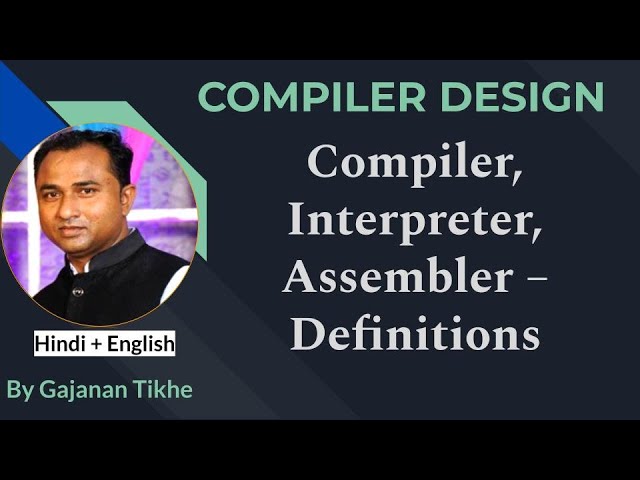 COMPILER DESIGN

Compiler, Interpreter, Assembler – Definitions

Hindi + English

By Gajanan Tikhe